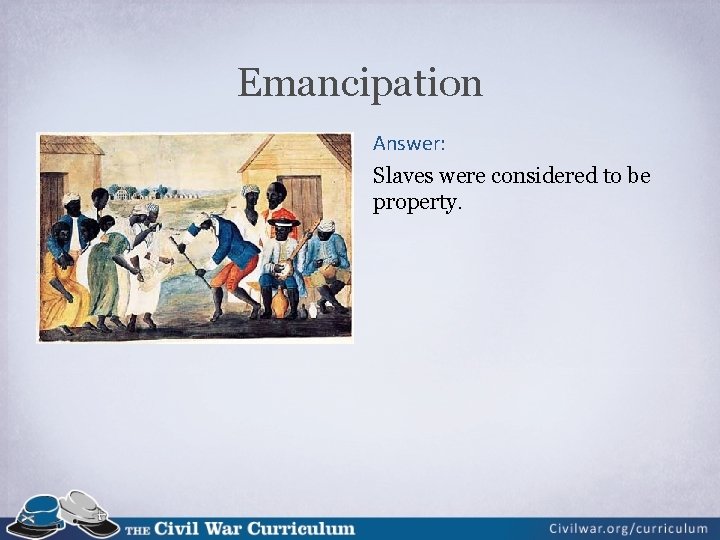 Emancipation

Answer:

Slaves were considered to be property.

THE Civil War Curriculum

Civilwar.org/curriculum